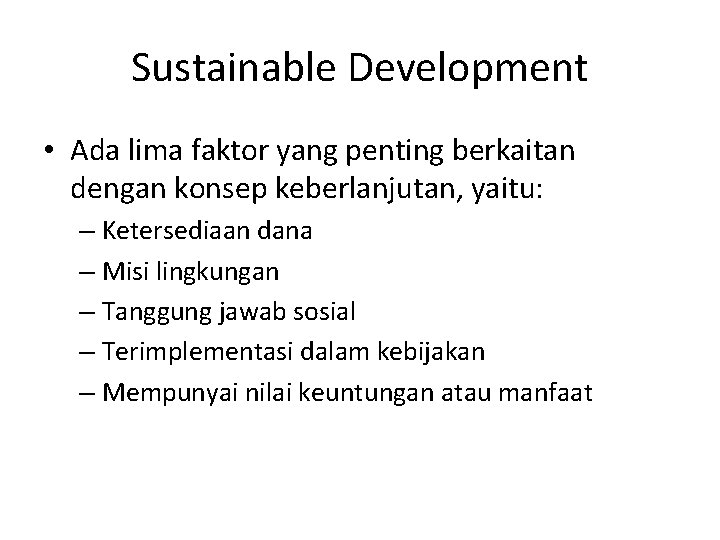 Sustainable Development

• Ada lima faktor yang penting berkaitan dengan konsep keberlanjutan, yaitu:
– Ketersediaan dana
– Misi lingkungan
– Tanggung jawab sosial
– Terimplementasi dalam kebijakan
– Mempunyai nilai keuntungan atau manfaat